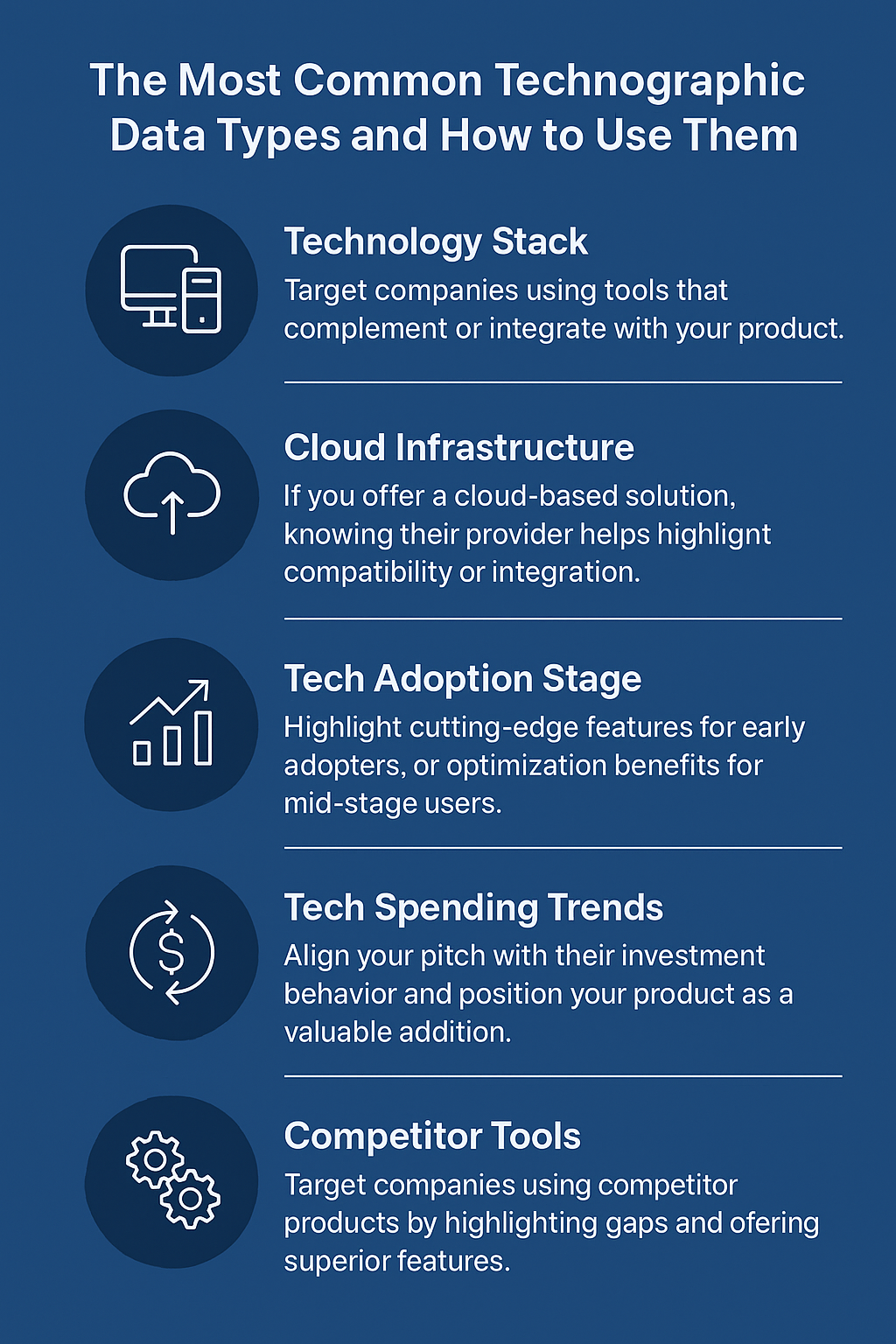 The Most Common Technographic Data Types and How to Use Them

Technology Stack
Target companies using tools that complement or integrate with your product.

Cloud Infrastructure
If you offer a cloud-based solution, knowing their provider helps highlignt compatibility or integration.

Tech Adoption Stage
Highlight cutting-edge features for early adopters, or optimization benefits for mid-stage users.

Tech Spending Trends
Align your pitch with their investment behavior and position your product as a valuable addition.

Competitor Tools
Target companies using competitor products by highlighting gaps and ofering superior features.